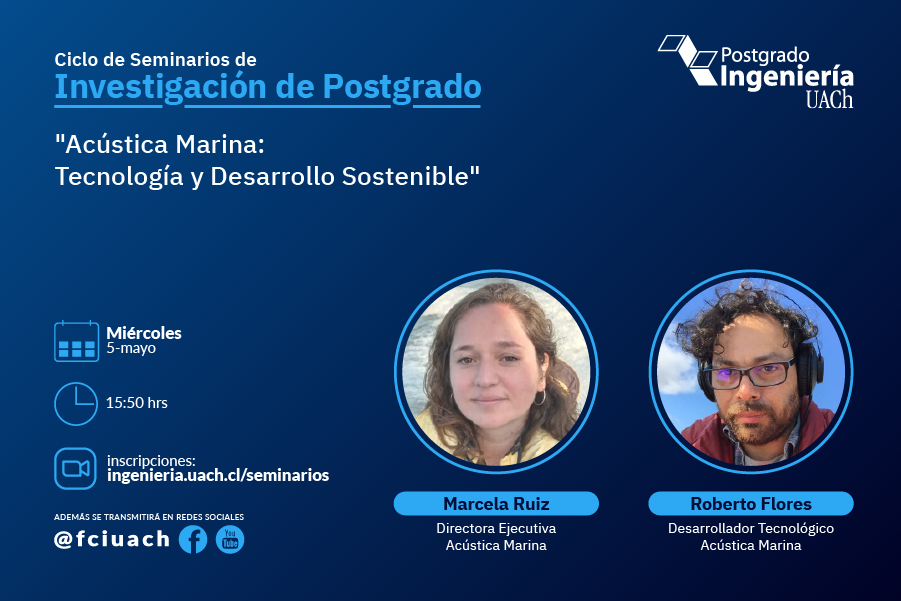 Ciclo de Seminarios de
Investigación de Postgrado

Postgrado
Ingeniería
UACh

"Acústica Marina:
Tecnología y Desarrollo Sostenible"

Miércoles
5-mayo

15:50 hrs

inscripciones:
ingenieria.uach.cl/seminarios

ADEMÁS SE TRANSMITIRÁ EN REDES SOCIALES
@fciuach

You Tube

Marcela Ruiz
Directora Ejecutiva
Acústica Marina

Roberto Flores
Desarrollador Tecnológico
Acústica Marina